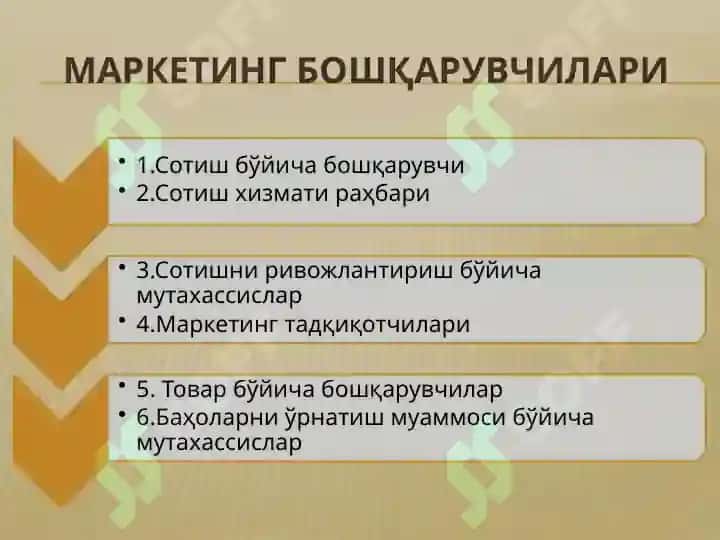 МАРКЕТИНГ БОШҚАРУВЧИЛАРИ

• 1.Сотиш бўйича бошқарувчи
• 2.Сотиш хизмати раҳбари

• 3.Сотишни ривожлантириш бўйича мутахассислар
• 4.Маркетинг тадқиқотчилари

• 5. Товар бўйича бошқарувчилар
• 6.Баҳоларни ўрнатиш муаммоси бўйича мутахассислар